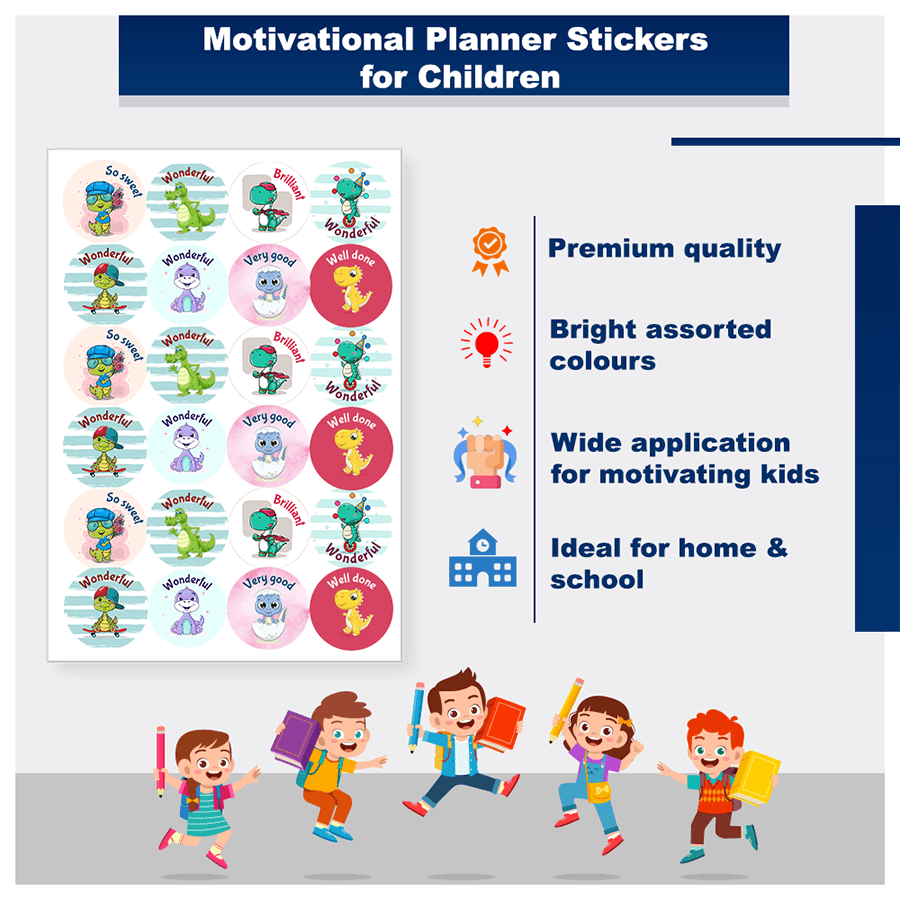 Motivational Planner Stickers for Children

So sweet
Wonderful
Brilliant
Wonderful
Wonderful
Wonderful
Very good
Well done
So sweet
Wonderful
Brilliant
Wonderful
Wonderful
Wonderful
Very good
Well done
So sweet
Wonderful
Brilliant
Wonderful
Wonderful
Wonderful
Very good
Well done

Premium quality

Bright assorted colours

Wide application for motivating kids

Ideal for home & school